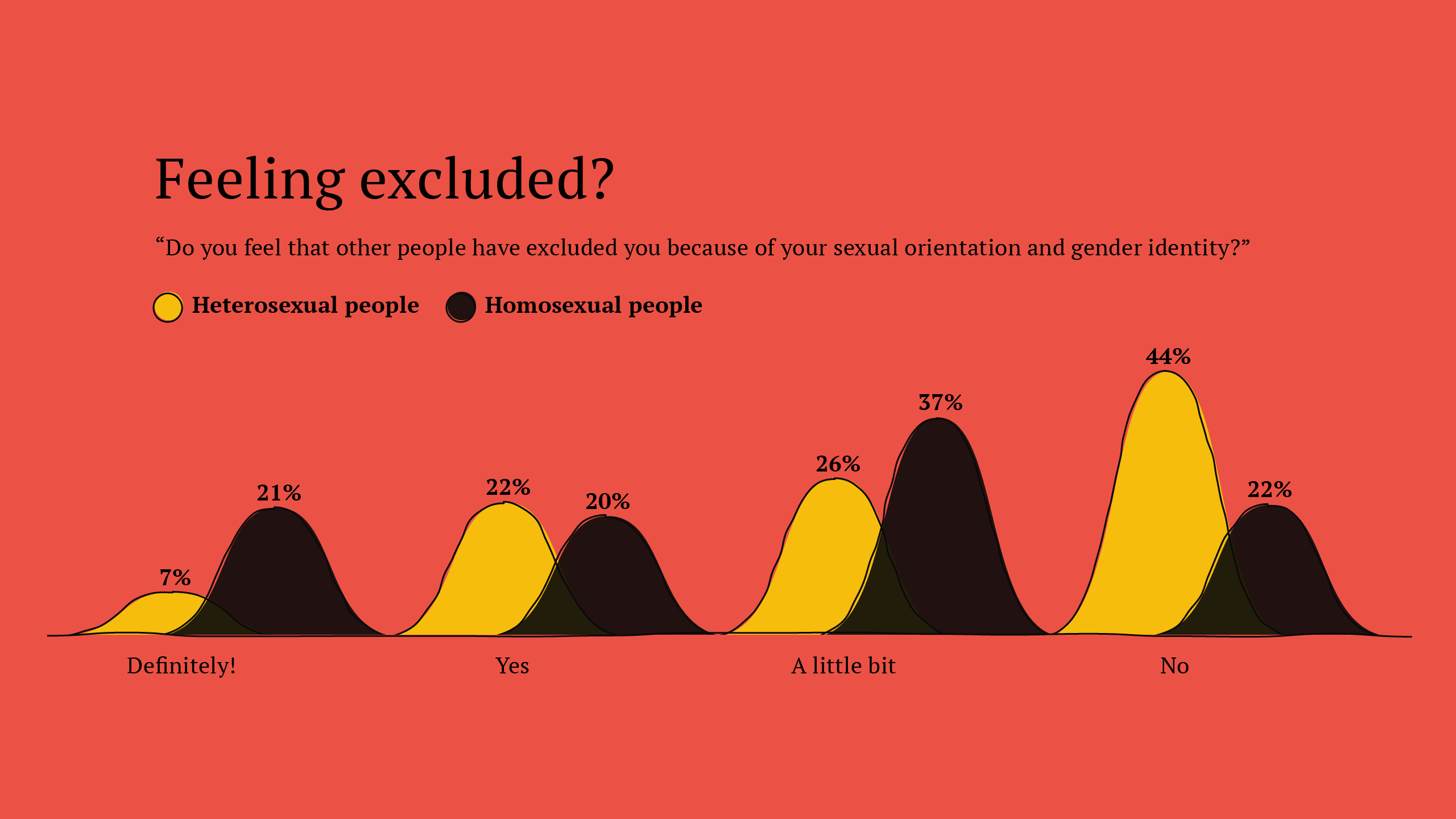 Feeling excluded?

“Do you feel that other people have excluded you because of your sexual orientation and gender identity?”

Heterosexual people Homosexual people

7%
21%
22%
20%
26%
37%
44%
22%

Definitely!
Yes
A little bit
No